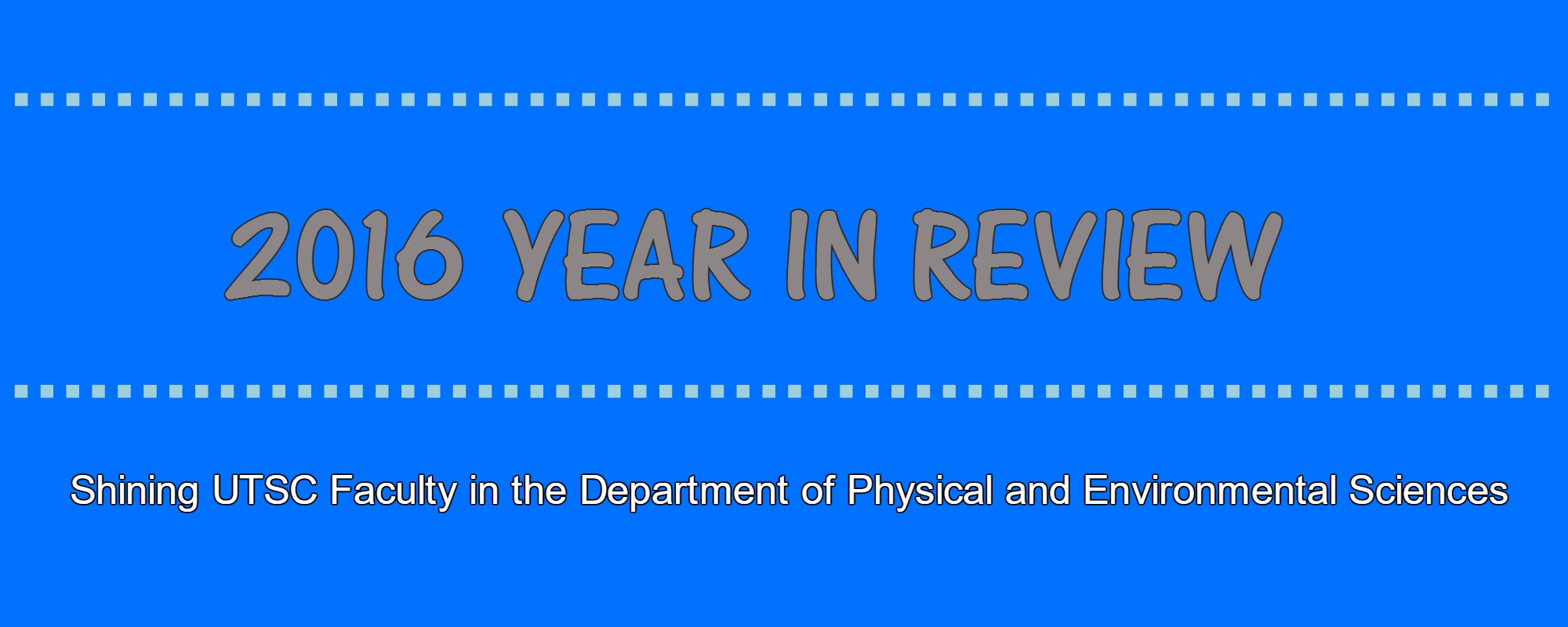 2016 YEAR IN REVIEW

Shining UTSC Faculty in the Department of Physical and Environmental Sciences